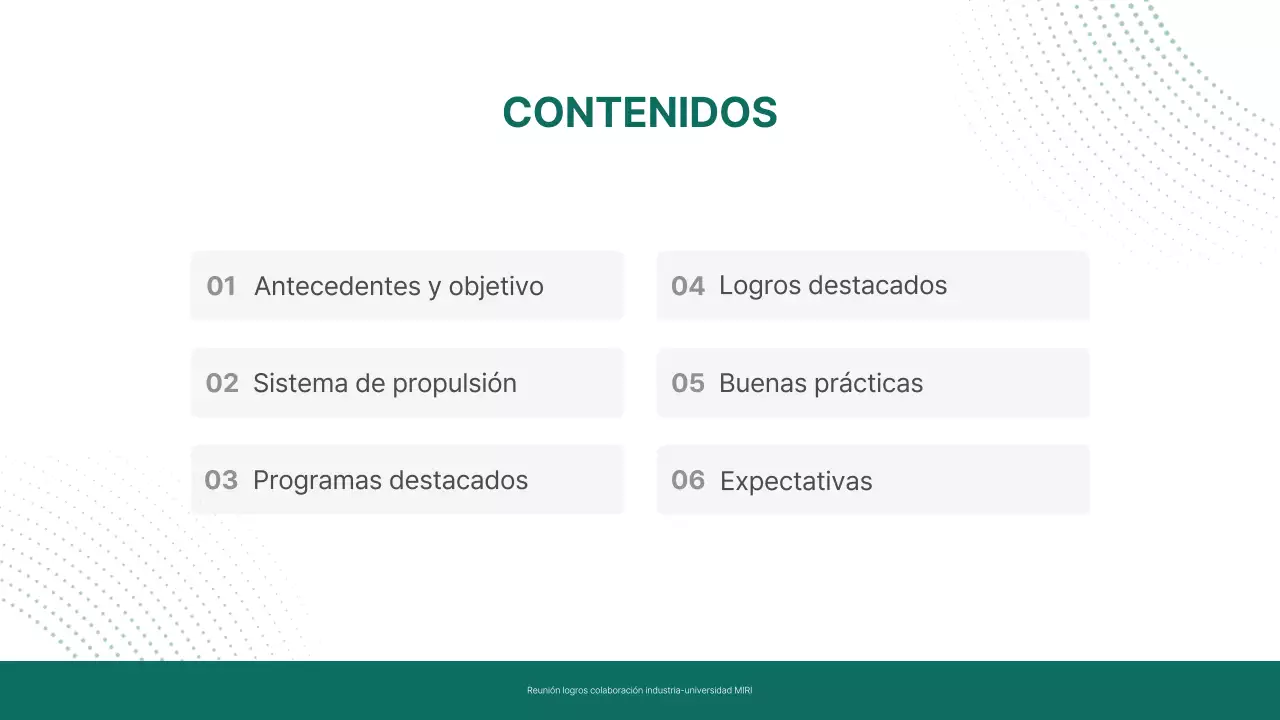 CONTENIDOS

01 Antecedentes y objetivo

02 Sistema de propulsión

03 Programas destacados

04 Logros destacados

05 Buenas prácticas

06 Expectativas

Reunión logros colaboración industria-universidad MIRI